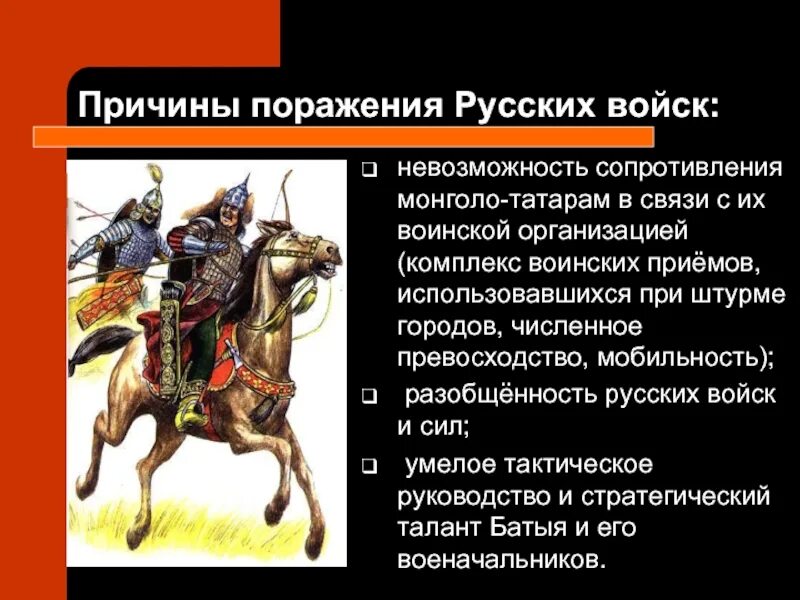 Причины поражения Русских войск:

❑ невозможность сопротивления монголо-татарам в связи с их воинской организацией (комплекс воинских приёмов, использовавшихся при штурме городов, численное превосходство, мобильность);

❑ разобщённость русских войск и сил;

❑ умелое тактическое руководство и стратегический талант Батыя и его военачальников.